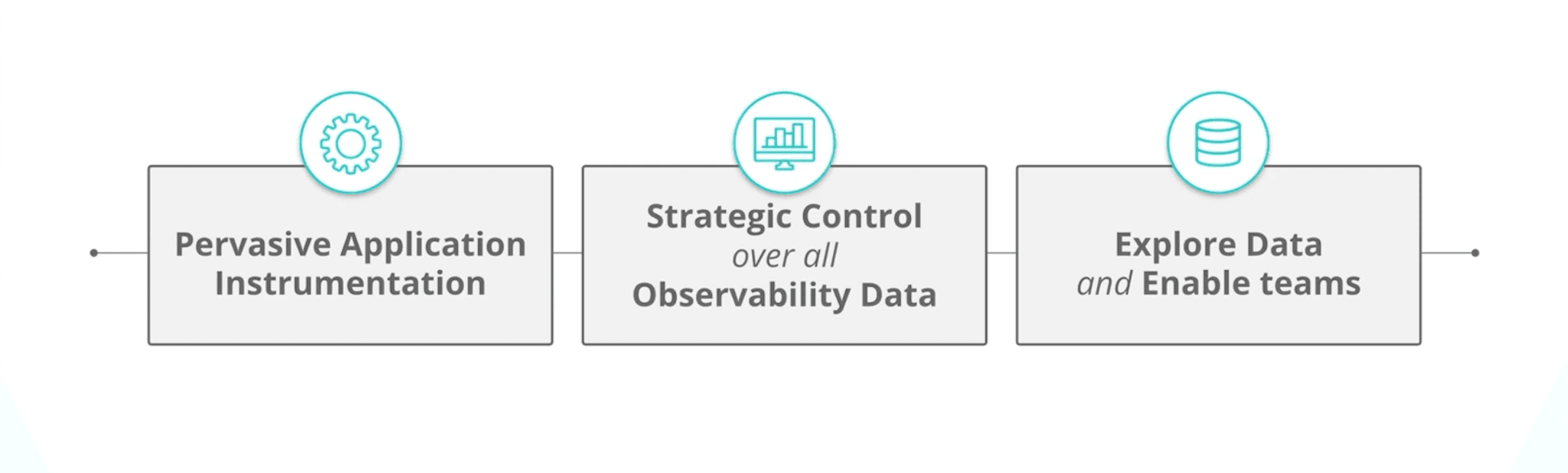 Pervasive Application Instrumentation

Strategic Control
over all
Observability Data

Explore Data
and Enable teams